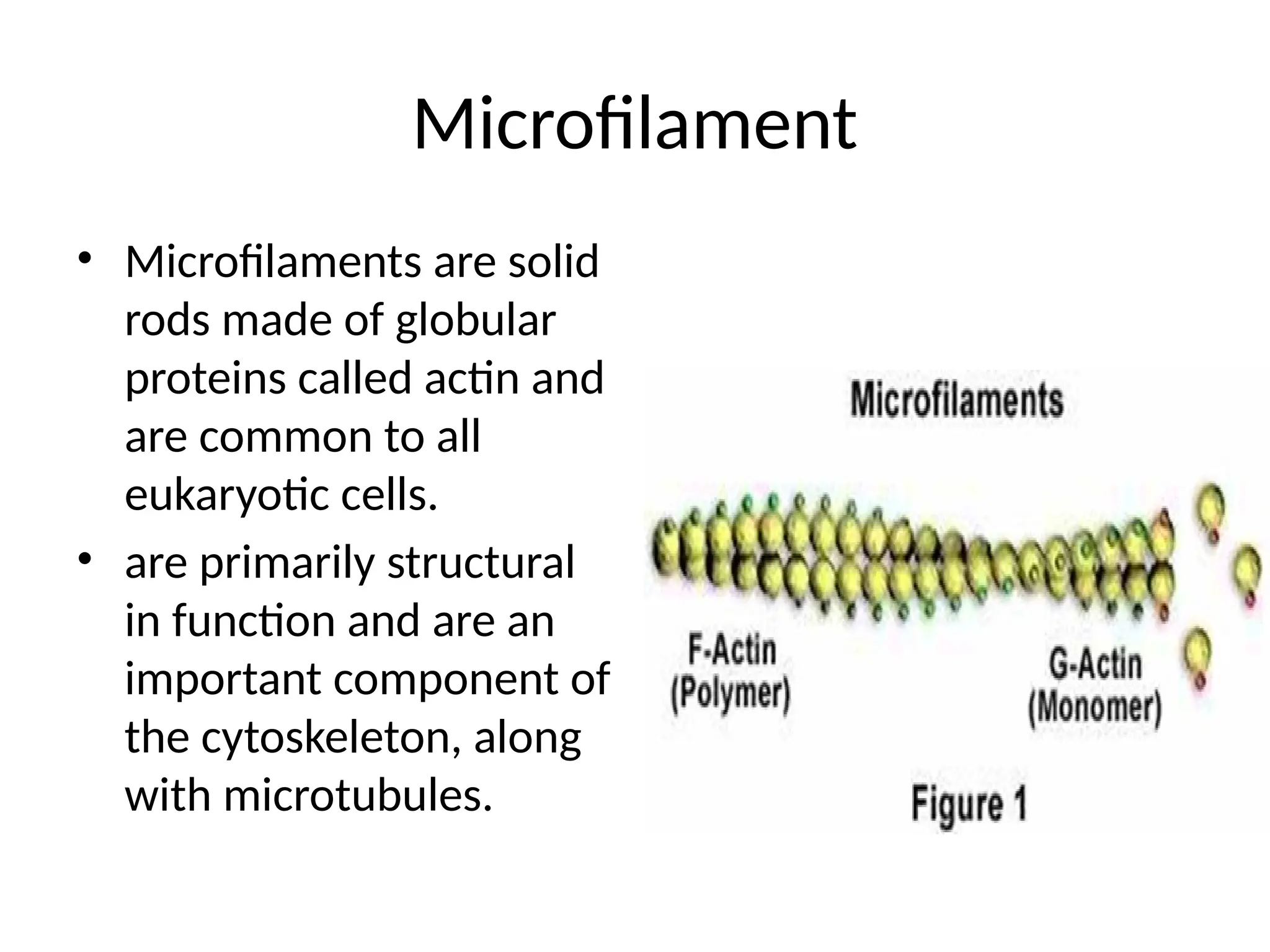 Microfilament

• Microfilaments are solid rods made of globular proteins called actin and are common to all eukaryotic cells.

• are primarily structural in function and are an important component of the cytoskeleton, along with microtubules.

Microfilaments

F-Actin
(Polymer)

G-Actin
(Monomer)

Figure 1